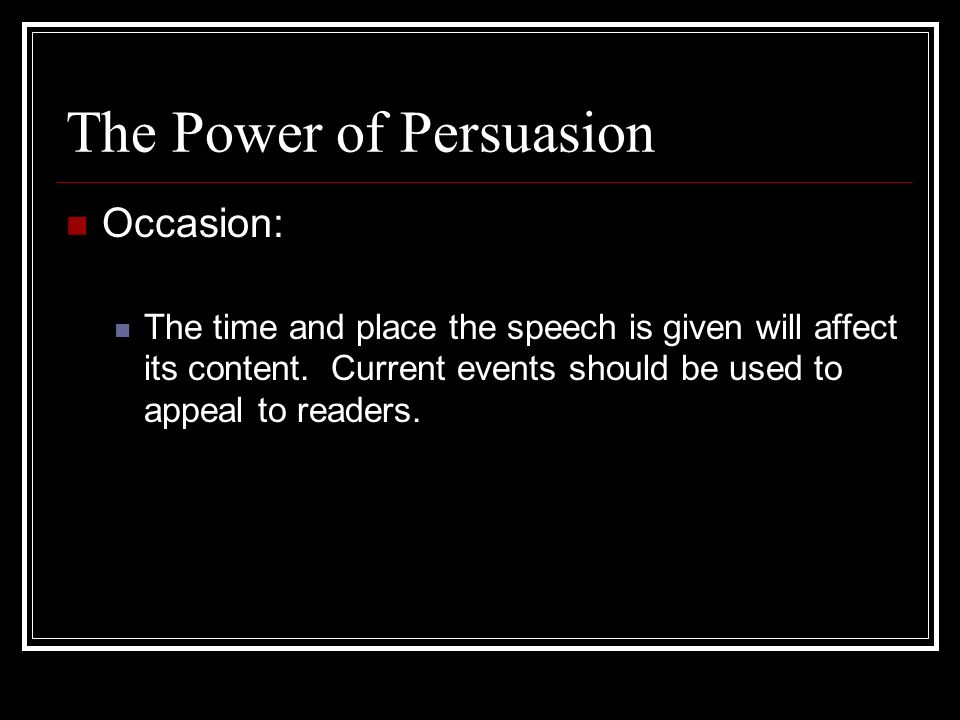 The Power of Persuasion

Occasion:

The time and place the speech is given will affect its content. Current events should be used to appeal to readers.